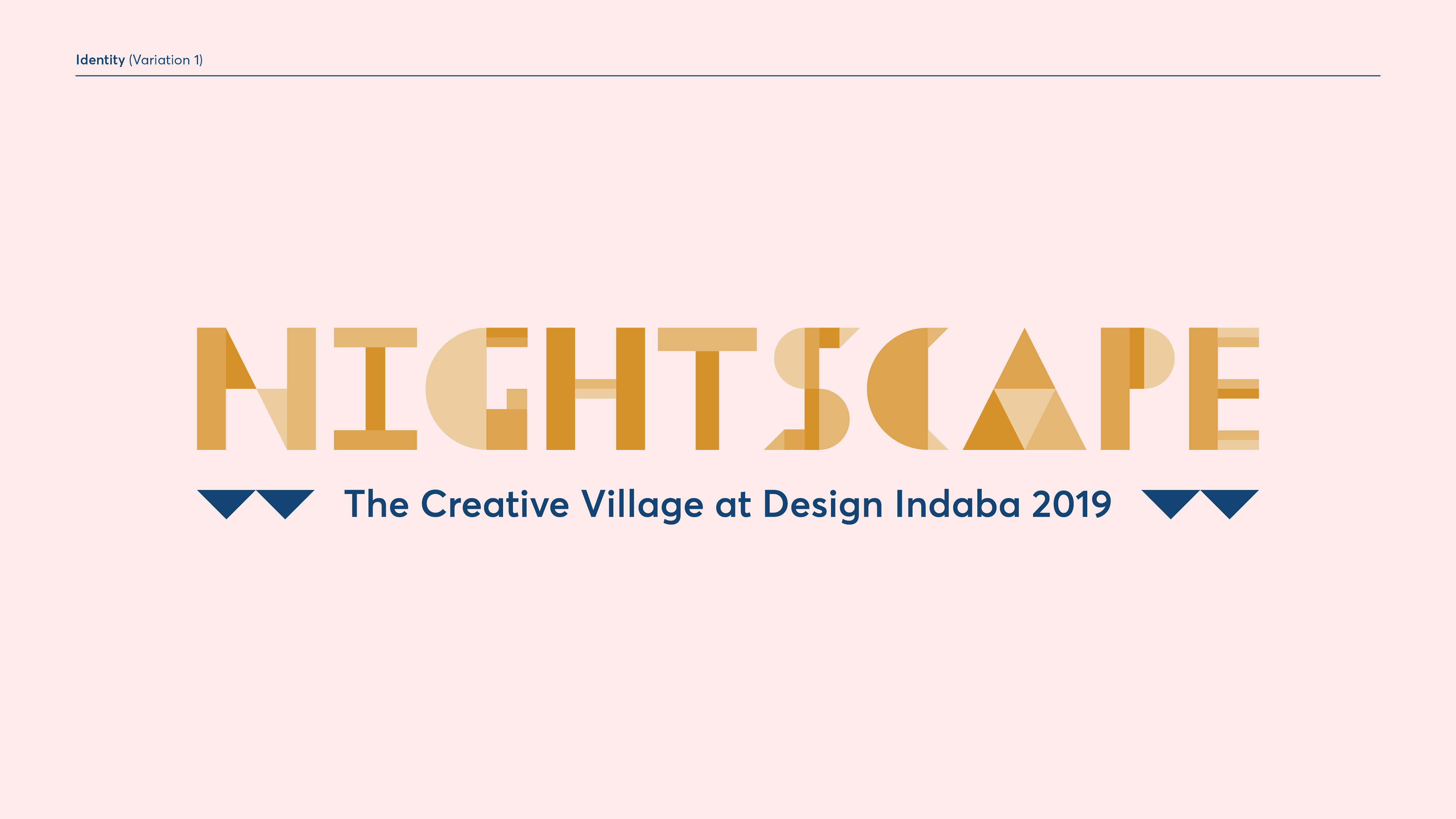 Identity (Variation 1)

NIGHTSCAPE

The Creative Village at Design Indaba 2019